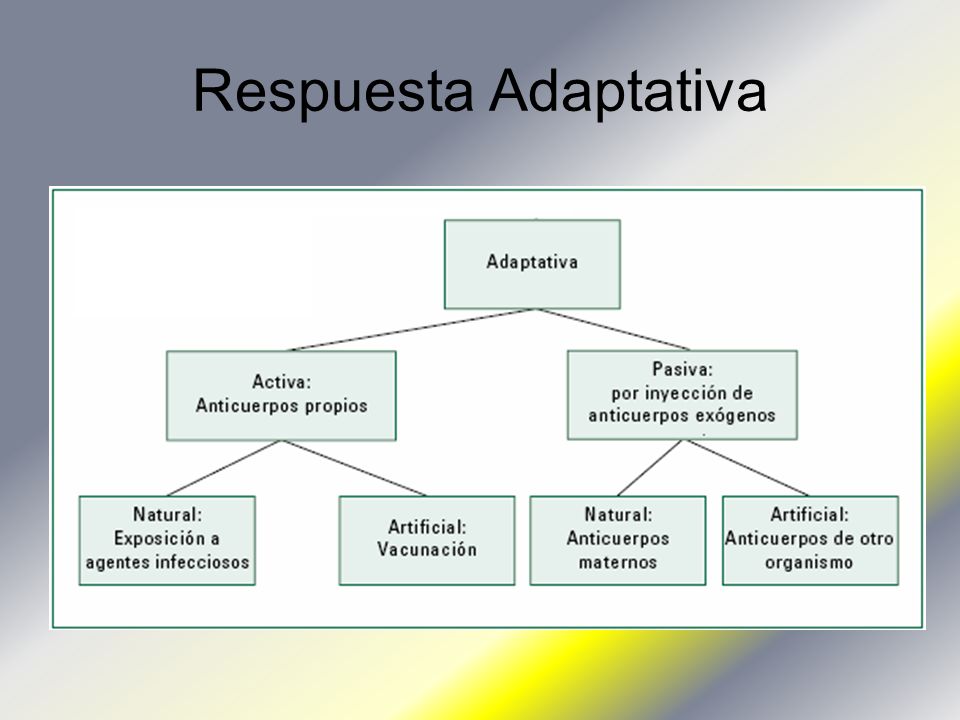 Respuesta Adaptativa

Adaptativa

Activa:
Anticuerpos propios

Pasiva:
por inyección de
anticuerpos exógenos

Natural:
Exposición a
agentes infecciosos

Artificial:
Vacunación

Natural:
Anticuerpos
maternos

Artificial:
Anticuerpos de otro
organismo